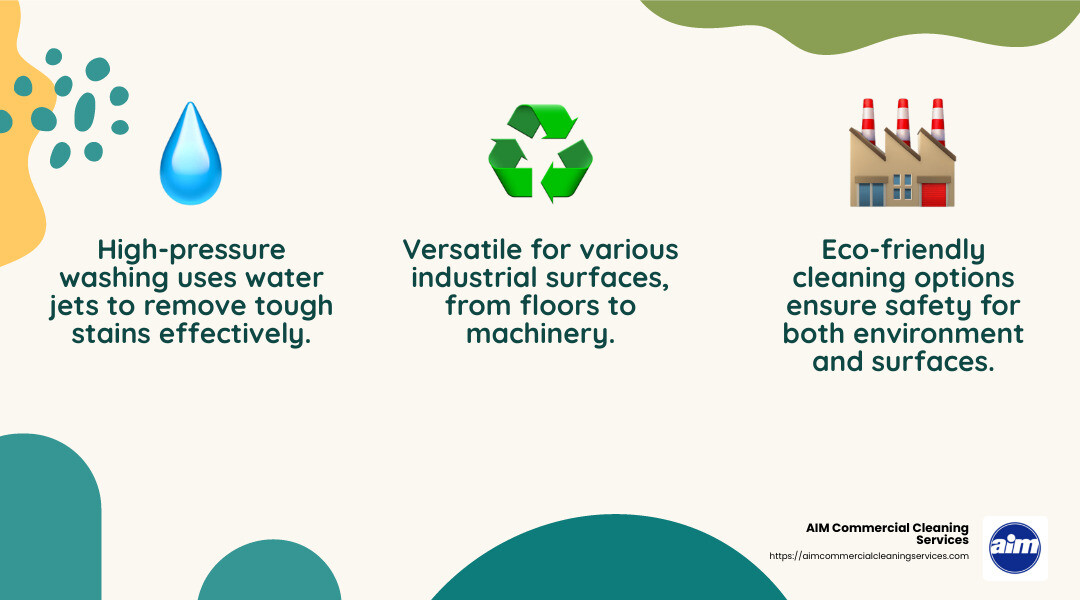 High-pressure washing uses water jets to remove tough stains effectively.

Versatile for various industrial surfaces, from floors to machinery.

Eco-friendly cleaning options ensure safety for both environment and surfaces.

AIM Commercial Cleaning Services
https://aimcommercialcleaningservices.com

aim